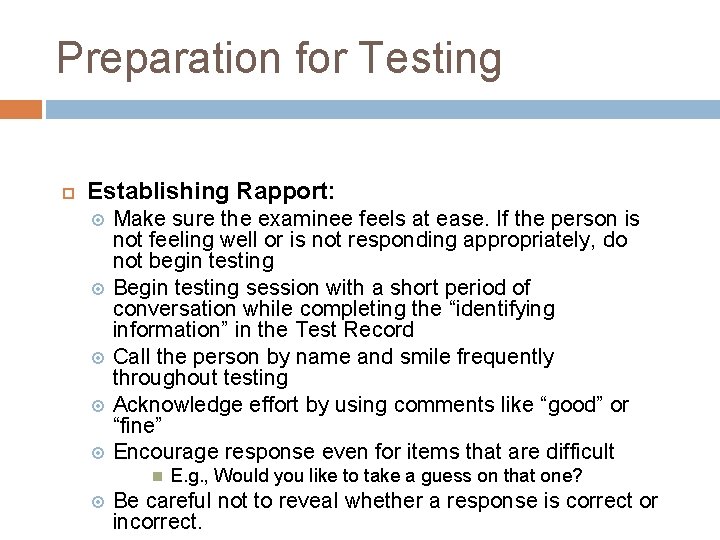 Preparation for Testing

Establishing Rapport:

Make sure the examinee feels at ease. If the person is not feeling well or is not responding appropriately, do not begin testing

Begin testing session with a short period of conversation while completing the “identifying information” in the Test Record

Call the person by name and smile frequently throughout testing

Acknowledge effort by using comments like “good” or “fine”

Encourage response even for items that are difficult

E.g., Would you like to take a guess on that one?

Be careful not to reveal whether a response is correct or incorrect.